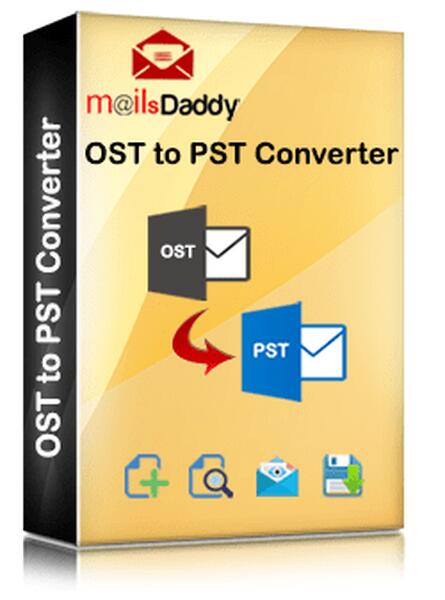 OST to PST Converter

m@ilsDaddy

OST to PST Converter

OST

PST